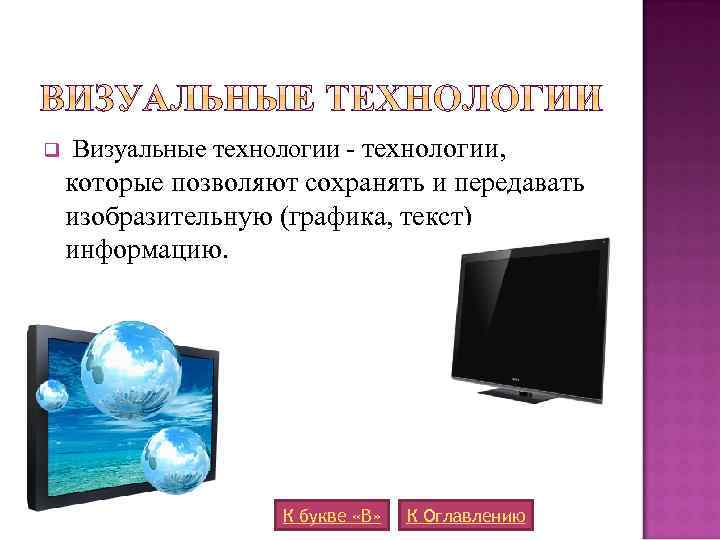 ВИЗУАЛЬНЫЕ ТЕХНОЛОГИИ

Визуальные технологии - технологии, которые позволяют сохранять и передавать изобразительную (графика, текст) информацию.

К букве «В»

К Оглавлению